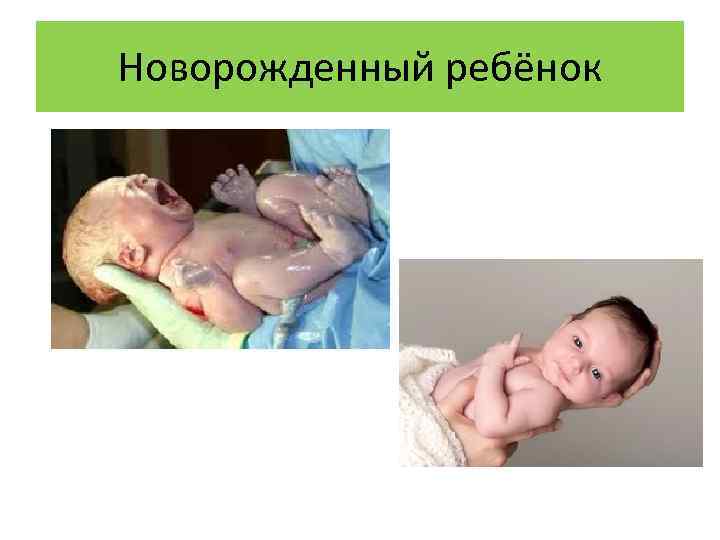 Новорожденный ребёнок